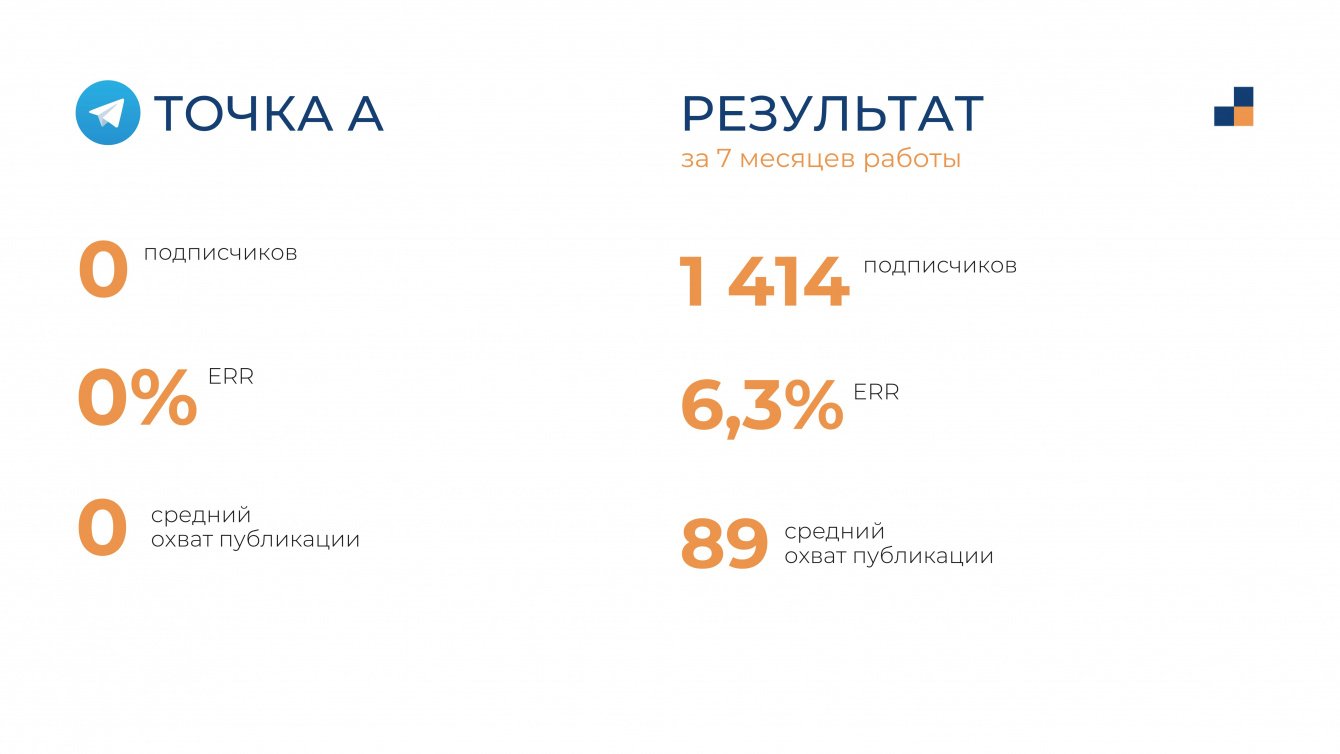 ТОЧКА А

0 подписчиков

0% ERR

0 средний охват публикации

РЕЗУЛЬТАТ
за 7 месяцев работы

1 414 подписчиков

6,3% ERR

89 средний охват публикации